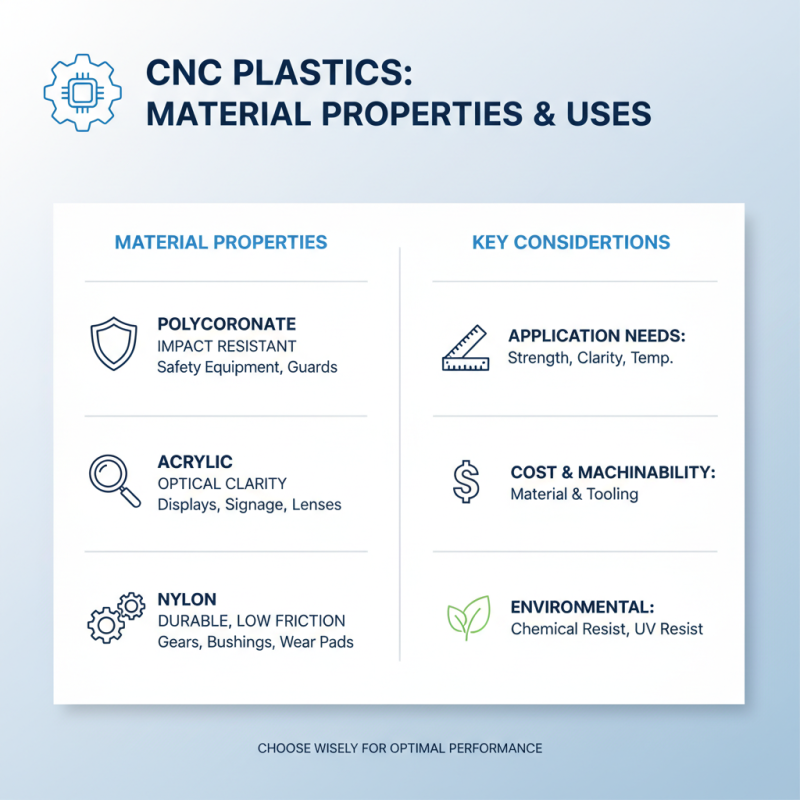 CNC PLASTICS:
MATERIAL PROPERTIES & USES

MATERIAL PROPERTIES

POLYCORONATE
IMPACT RESISTANT
Safety Equipment, Guards

ACRYLIC
OPTICAL CLARITY
Displays, Signage, Lenses

NYLON
DURABLE, LOW FRICTION
Gears, Bushings, Wear Pads

KEY CONSIDERTIONS

APPLICATION NEEDS:
Strength, Clarity, Temp.

COST & MACHINABILITY:
Material & Tooling

ENVIRONMENTAL:
Chemical Resist, UV Resist

CHOOSE WISELY FOR OPTIMAL PERFORMANCE